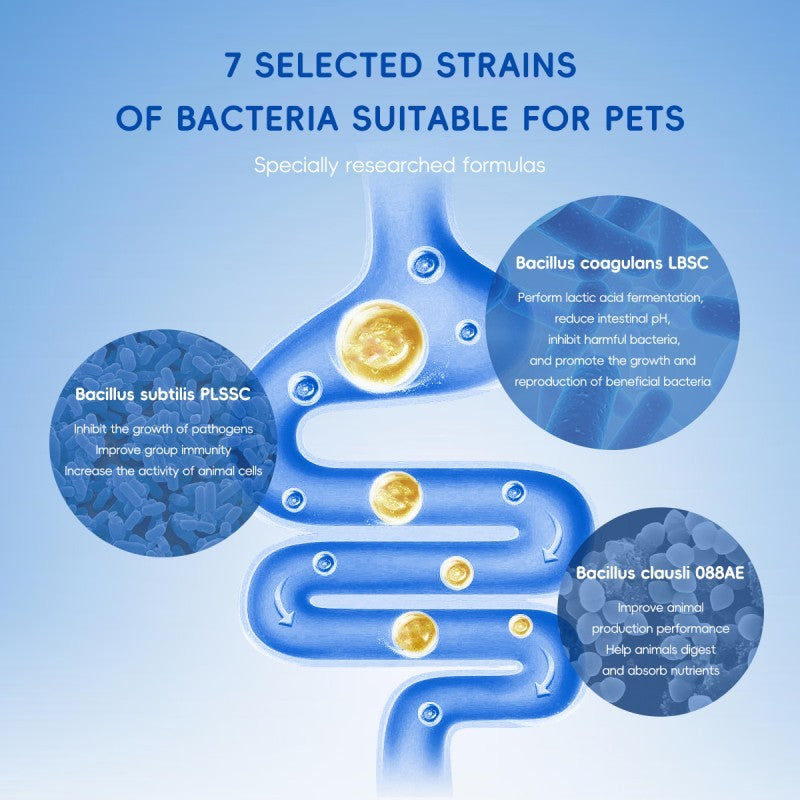 7 SELECTED STRAINS
OF BACTERIA SUITABLE FOR PETS

Specially researched formulas

Bacillus coagulans LBSC

Perform lactic acid fermentation, reduce intestinal pH, inhibit harmful bacteria, and promote the growth and reproduction of beneficial bacteria

Bacillus subtilis PLSSC

Inhibit the growth of pathogens
Improve group immunity
Increase the activity of animal cells

Bacillus clausli 088AE

Improve animal production performance
Help animals digest and absorb nutrients